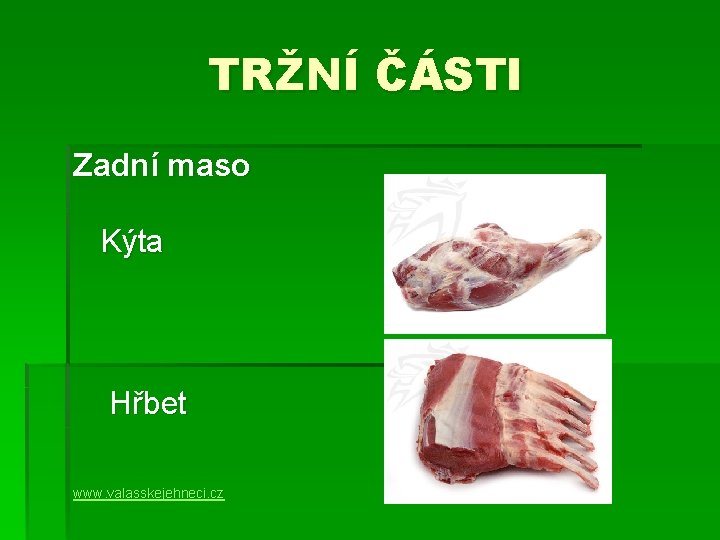 TRŽNÍ ČÁSTI

Zadní maso

Kýta

Hřbet

www.valasskejehneci.cz